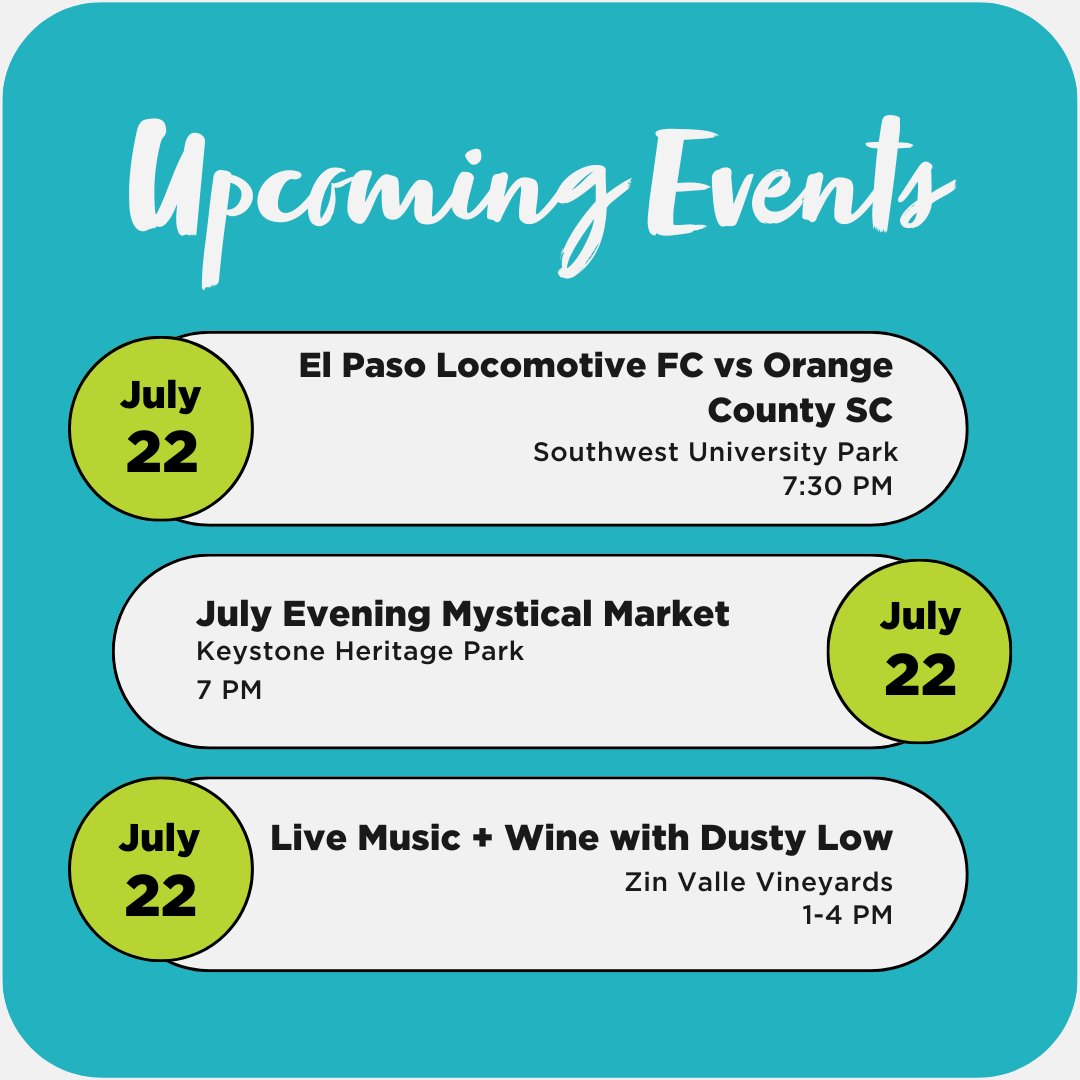 Upcoming Events

July 22

El Paso Locomotive FC vs Orange County SC
Southwest University Park
7:30 PM

July Evening Mystical Market
Keystone Heritage Park
7 PM

July 22

July 22

Live Music + Wine with Dusty Low
Zin Valle Vineyards
1-4 PM